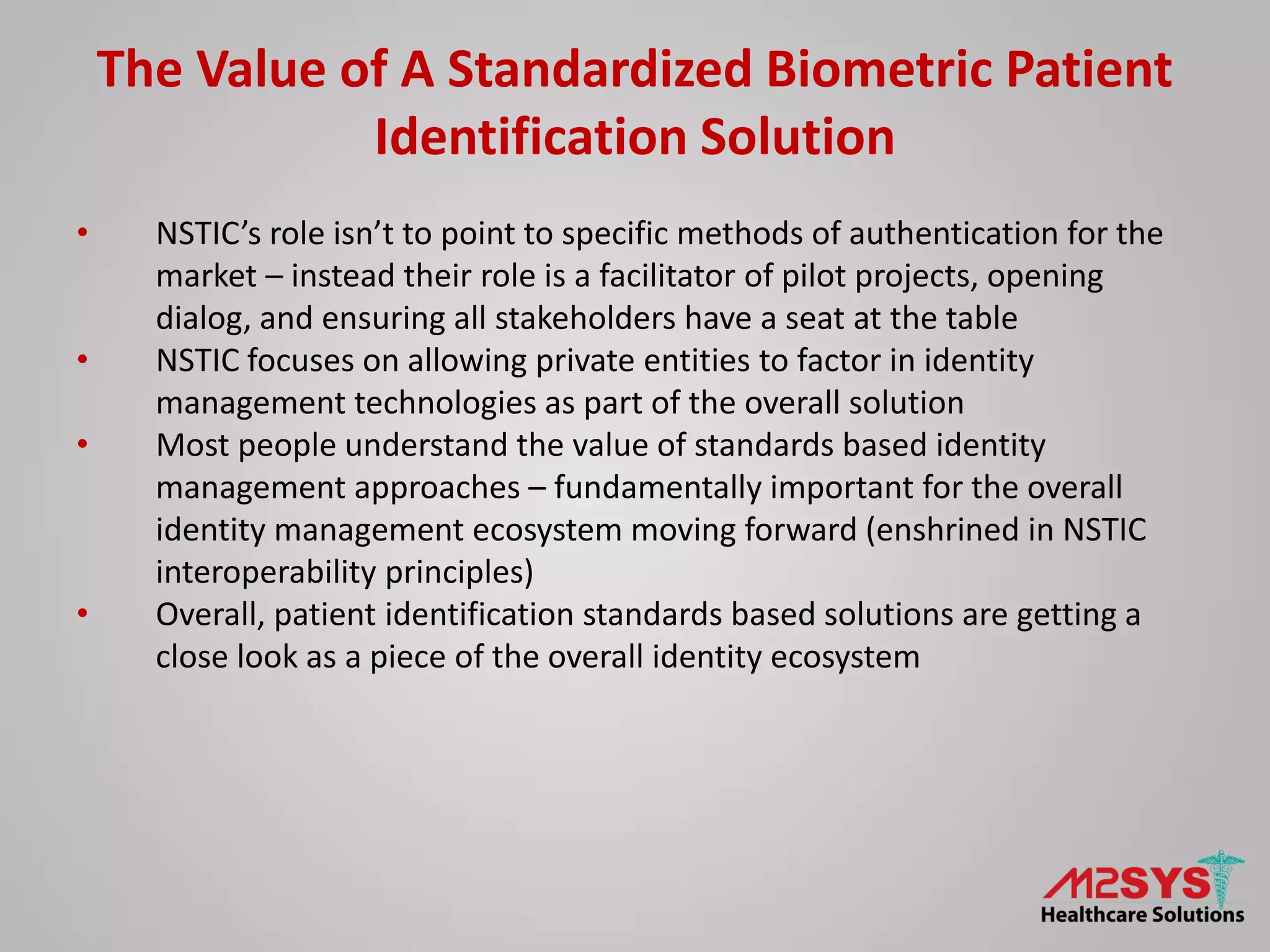 The Value of A Standardized Biometric Patient Identification Solution

• NSTIC's role isn't to point to specific methods of authentication for the market – instead their role is a facilitator of pilot projects, opening dialog, and ensuring all stakeholders have a seat at the table
• NSTIC focuses on allowing private entities to factor in identity management technologies as part of the overall solution
• Most people understand the value of standards based identity management approaches – fundamentally important for the overall identity management ecosystem moving forward (enshrined in NSTIC interoperability principles)
• Overall, patient identification standards based solutions are getting a close look as a piece of the overall identity ecosystem

M2SYS
Healthcare Solutions